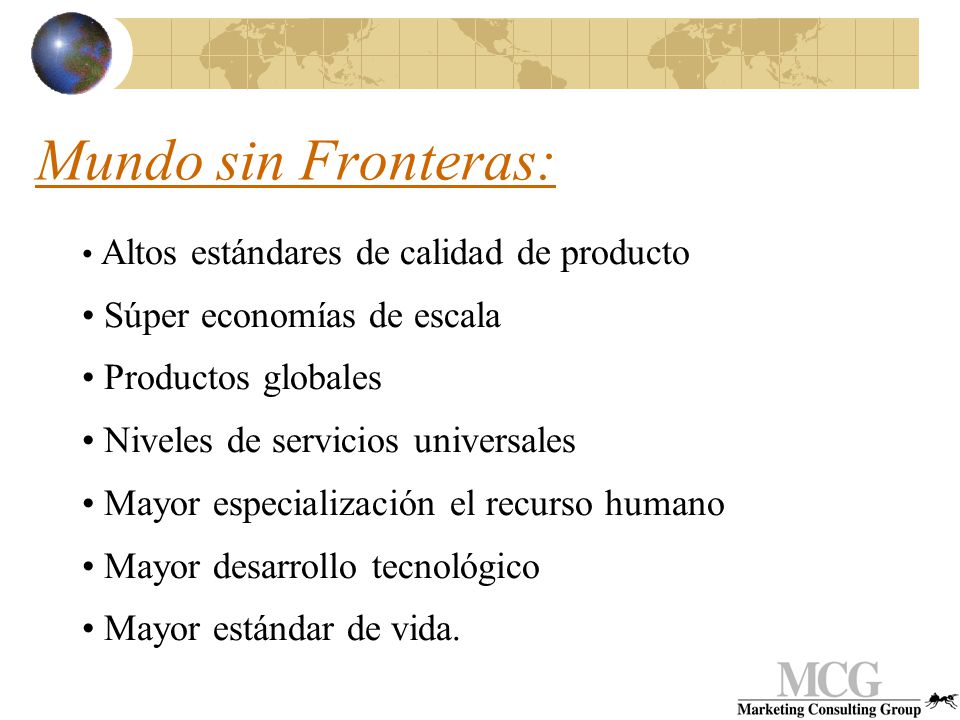 Mundo sin Fronteras:

• Altos estándares de calidad de producto
• Súper economías de escala
• Productos globales
• Niveles de servicios universales
• Mayor especialización el recurso humano
• Mayor desarrollo tecnológico
• Mayor estándar de vida.

MCG
Marketing Consulting Group